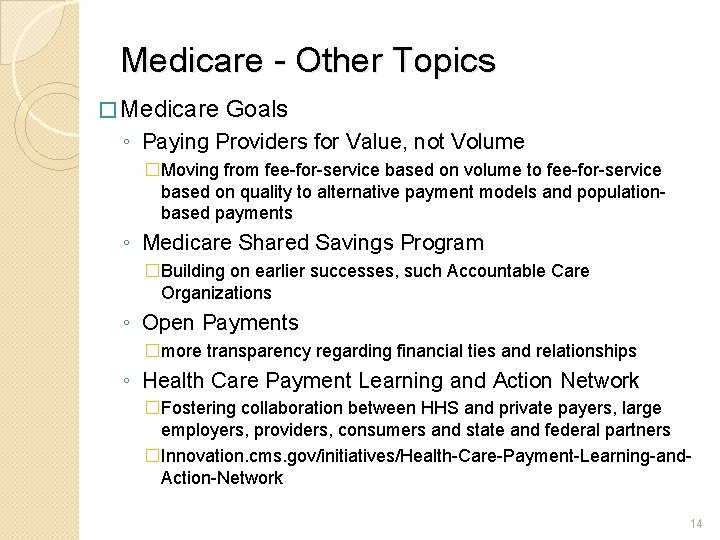 Medicare - Other Topics

□ Medicare Goals

◦ Paying Providers for Value, not Volume

□ Moving from fee-for-service based on volume to fee-for-service based on quality to alternative payment models and population-based payments

◦ Medicare Shared Savings Program

□ Building on earlier successes, such Accountable Care Organizations

◦ Open Payments

□ more transparency regarding financial ties and relationships

◦ Health Care Payment Learning and Action Network

□ Fostering collaboration between HHS and private payers, large employers, providers, consumers and state and federal partners

□ Innovation.cms.gov/initiatives/Health-Care-Payment-Learning-and-Action-Network

14